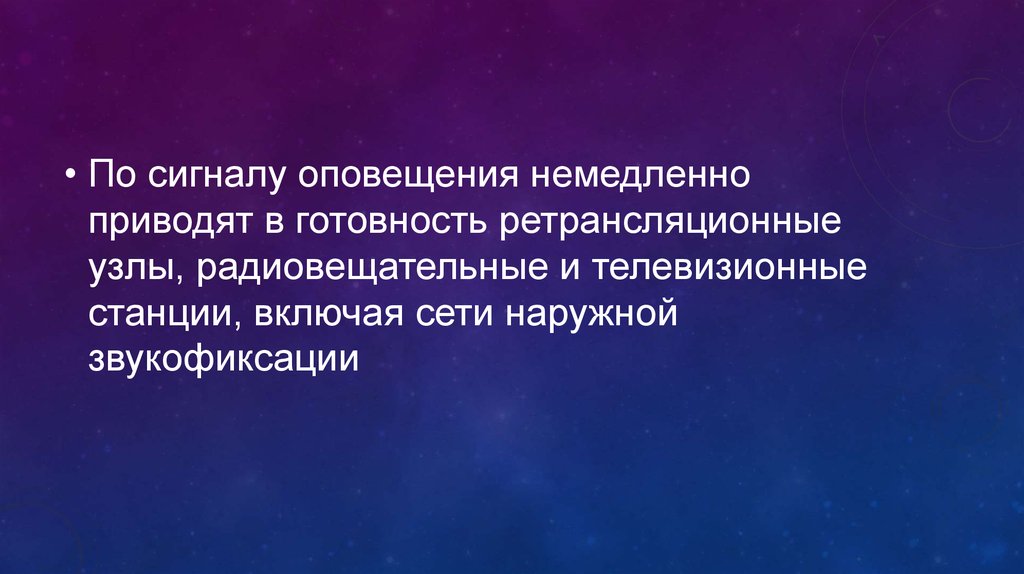 • По сигналу оповещения немедленно приводят в готовность ретрансляционные узлы, радиовещательные и телевизионные станции, включая сети наружной звукофиксации